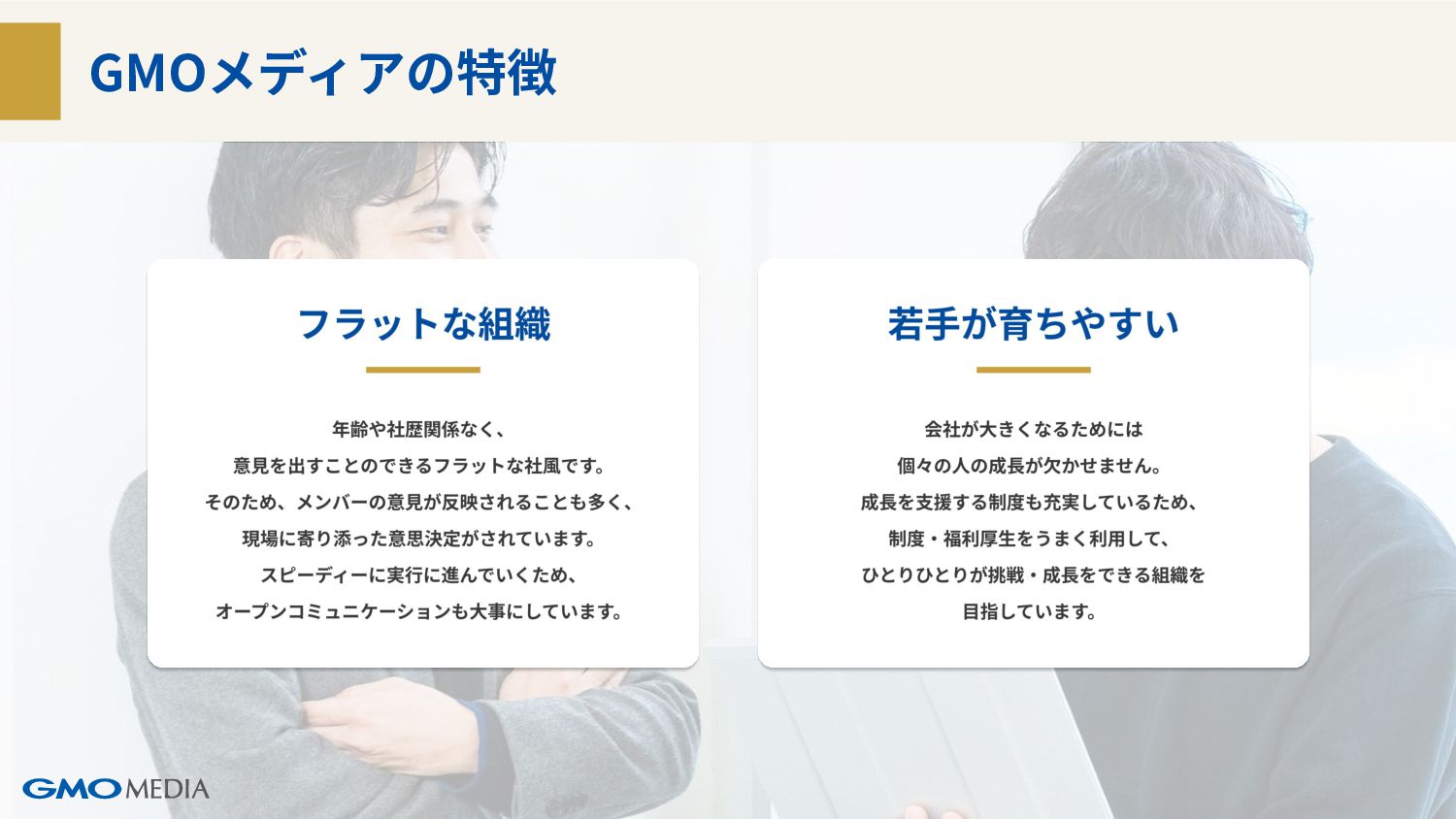 GMOメディアの特徴

フラットな組織

年齢や社歴関係なく、
意見を出すことのできるフラットな社風です。
そのため、メンバーの意見が反映されることも多く、
現場に寄り添った意思決定がされています。
スピーディーに実行に進んでいくため、
オープンコミュニケーションも大事にしています。

若手が育ちやすい

会社が大きくなるためには
個々の人の成長が欠かせません。
成長を支援する制度も充実しているため、
制度・福利厚生をうまく利用して、
ひとりひとりが挑戦・成長をできる組織を
目指しています。

GMO MEDIA